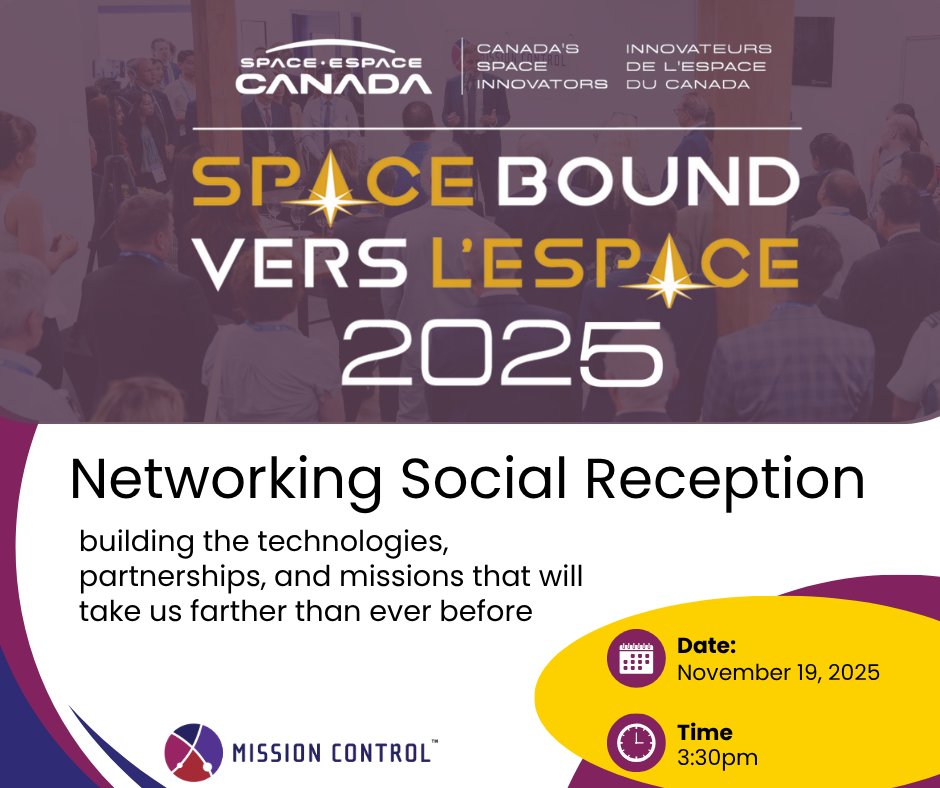 SPACE·ESPACE CANADA

CANADA'S SPACE INNOVATORS

INNOVATEURS DE L'ESPACE DU CANADA

SPACE BOUND
VERS L'ESPACE
2025

Networking Social Reception

building the technologies, partnerships, and missions that will take us farther than ever before

Date:
November 19, 2025

Time
3:30pm

MISSION CONTROL™